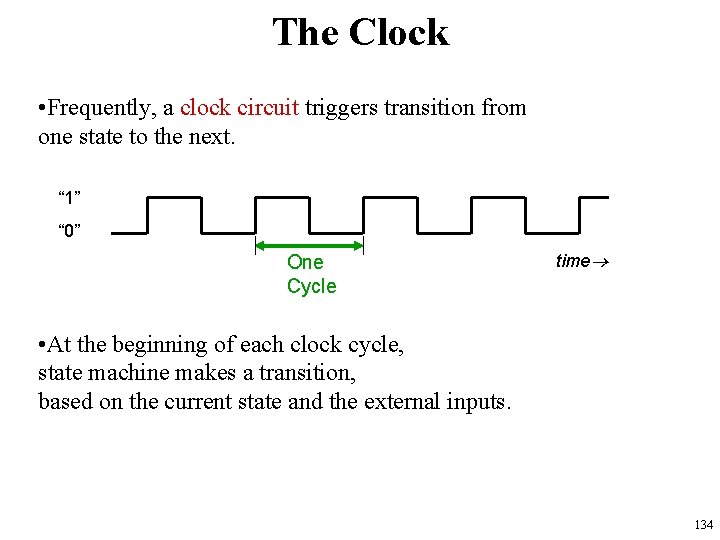 The Clock

•Frequently, a clock circuit triggers transition from one state to the next.

“1”

“0”

One Cycle

time→

•At the beginning of each clock cycle,
state machine makes a transition,
based on the current state and the external inputs.

134